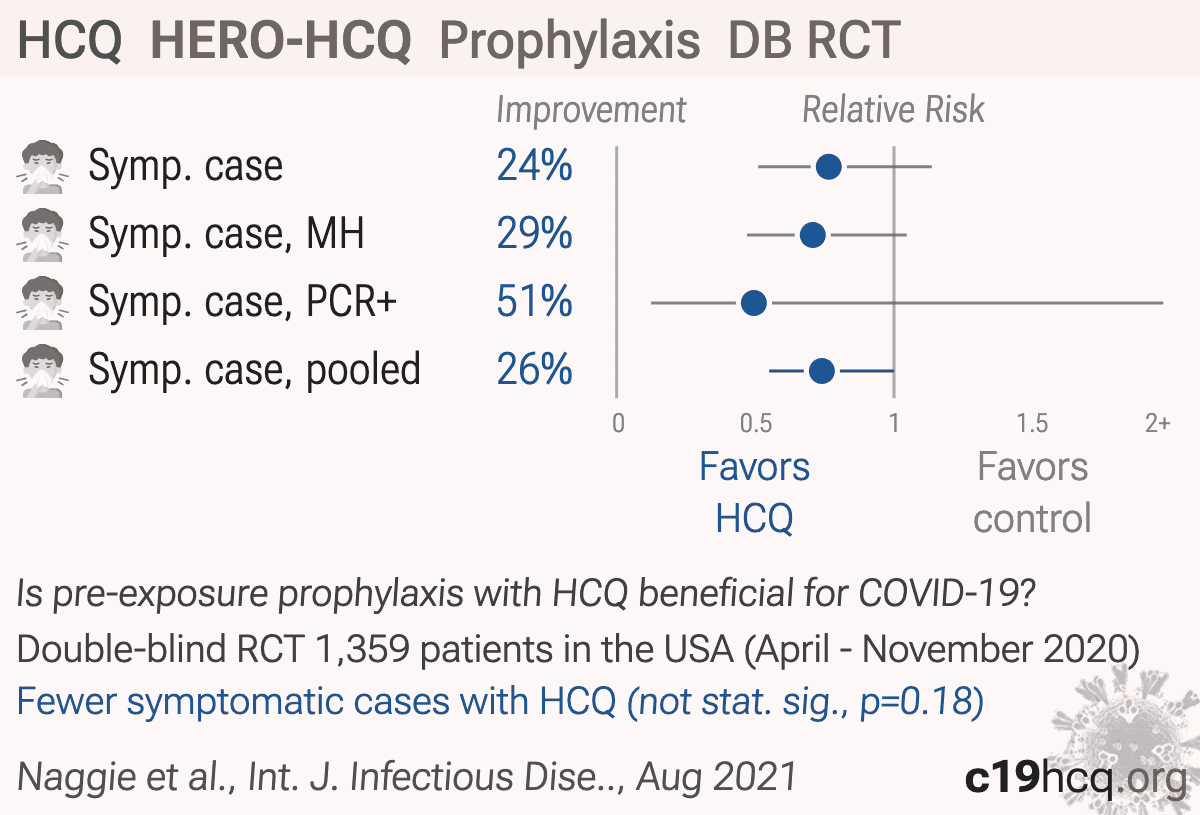 HCQ HERO-HCQ Prophylaxis DB RCT

Improvement Relative Risk

Symp. case 24%

Symp. case, MH 29%

Symp. case, PCR+ 51%

Symp. case, pooled 26%

0 0.5 1 1.5 2+

Favors HCQ

Favors control

Is pre-exposure prophylaxis with HCQ beneficial for COVID-19?

Double-blind RCT 1,359 patients in the USA (April - November 2020)

Fewer symptomatic cases with HCQ (not stat. sig., p=0.18)

Naggie et al., Int. J. Infectious Dise.., Aug 2021

c19hcq.org